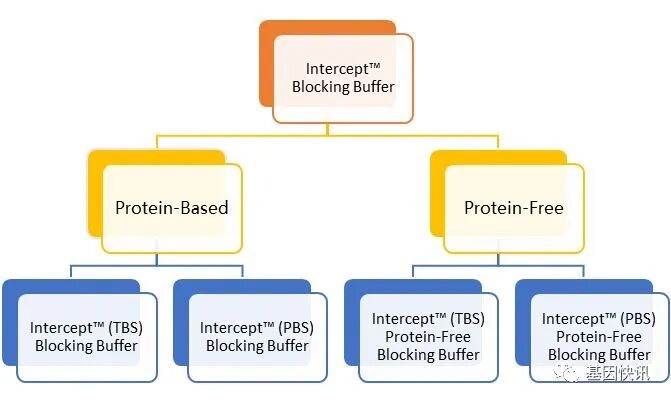 Intercept™ Blocking Buffer

Protein-Based

Protein-Free

Intercept™ (TBS) Blocking Buffer

Intercept™ (PBS) Blocking Buffer

Intercept™ (TBS) Protein-Free Blocking Buffer

Intercept™ (PBS) Protein-Free Blocking Buffer

基因快讯